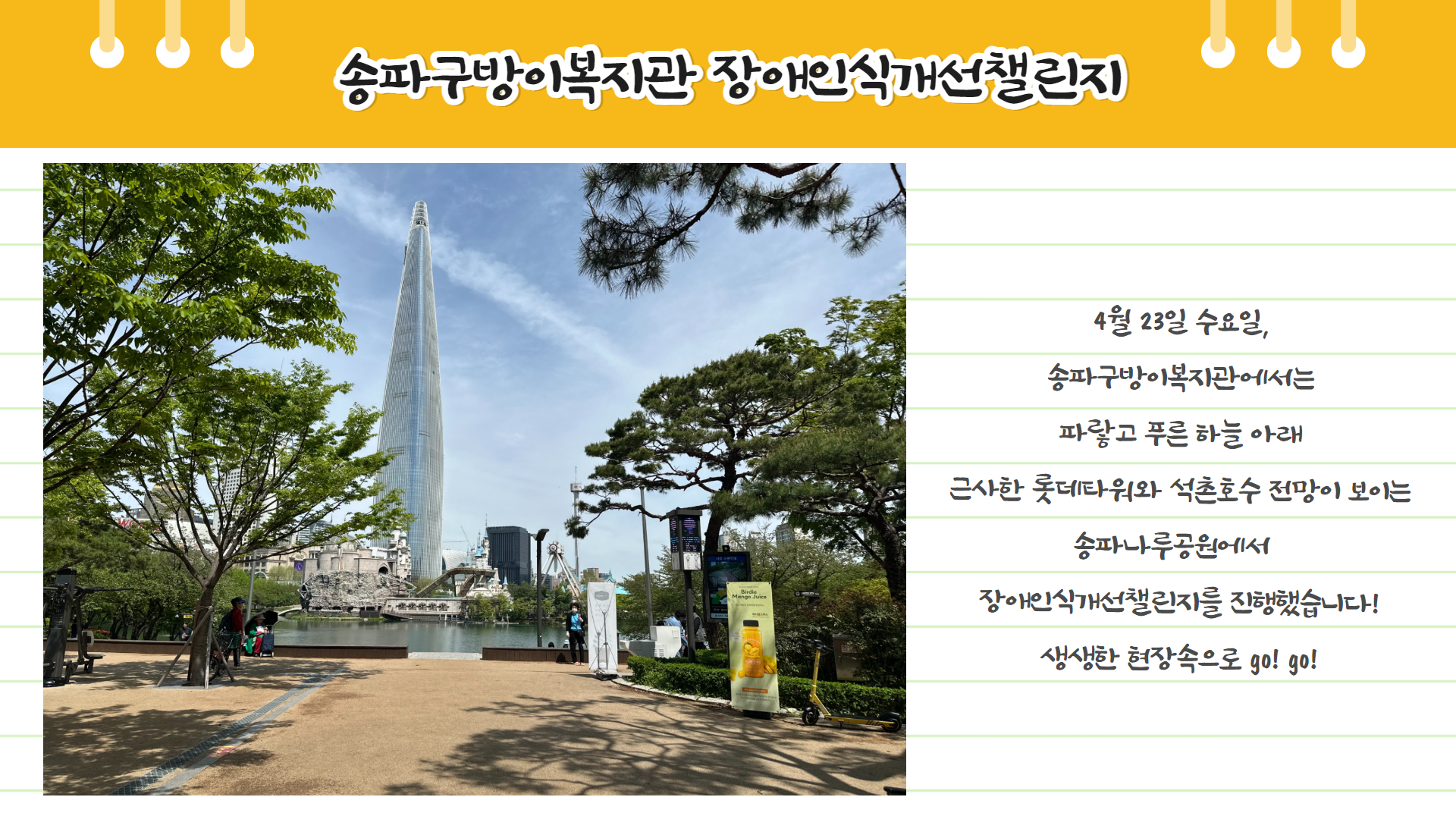 송파구방이복지관 장애인식개선챌린지

Birdie Mango Juice

4월 23일 수요일,

송파구방이복지관에서는

파랗고 푸른 하늘 아래

근사한 롯데타워와 석촌호수 전망이 보이는

송파나루공원에서

장애인식개선챌린지를 진행했습니다!

생생한 현장속으로 go! go!